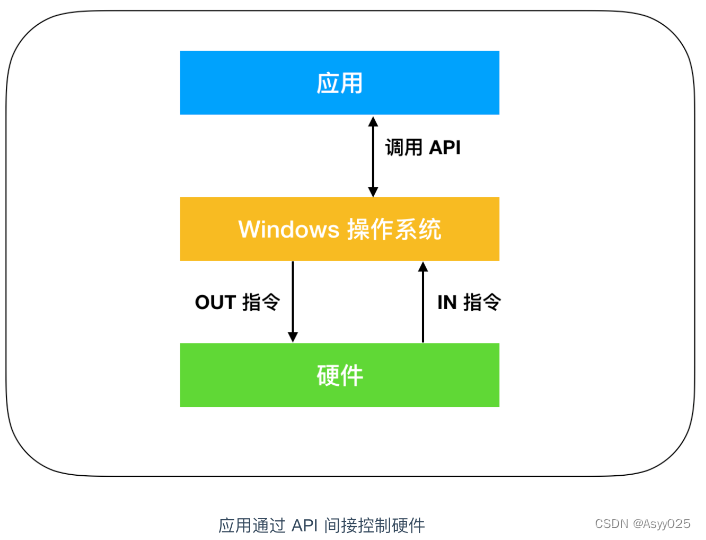 应用

调用 API

Windows 操作系统

OUT 指令

IN 指令

硬件

应用通过 API 间接控制硬件

CSDN @Asyy025